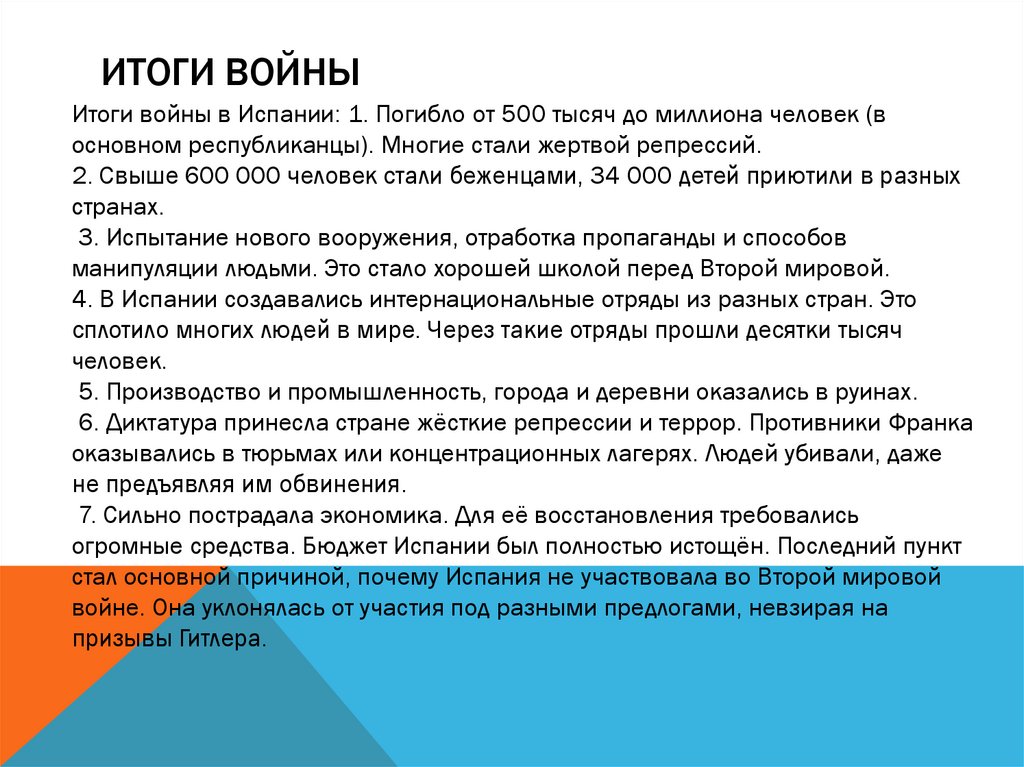 ИТОГИ ВОЙНЫ

Итоги войны в Испании: 1. Погибло от 500 тысяч до миллиона человек (в основном республиканцы). Многие стали жертвой репрессий.
2. Свыше 600 000 человек стали беженцами, 34 000 детей приютили в разных странах.
3. Испытание нового вооружения, отработка пропаганды и способов манипуляции людьми. Это стало хорошей школой перед Второй мировой.
4. В Испании создавались интернациональные отряды из разных стран. Это сплотило многих людей в мире. Через такие отряды прошли десятки тысяч человек.
5. Производство и промышленность, города и деревни оказались в руинах.
6. Диктатура принесла стране жёсткие репрессии и террор. Противники Франка оказывались в тюрьмах или концентрационных лагерях. Людей убивали, даже не предъявляя им обвинения.
7. Сильно пострадала экономика. Для её восстановления требовались огромные средства. Бюджет Испании был полностью истощён. Последний пункт стал основной причиной, почему Испания не участвовала во Второй мировой войне. Она уклонялась от участия под разными предлогами, невзирая на призывы Гитлера.